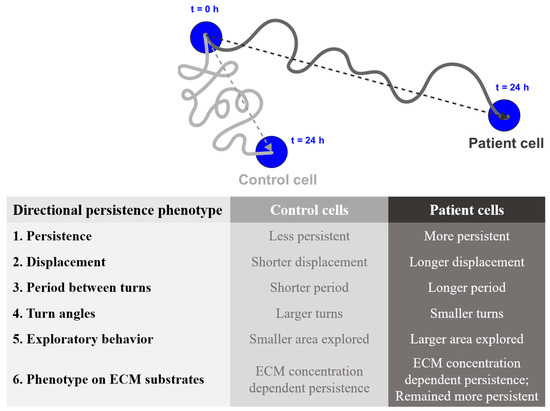 t = 0 h

t = 24 h

Patient cell

t = 24 h

Control cell

| Directional persistence phenotype | Control cells | Patient cells |
|---|---|---|
| 1. Persistence | Less persistent | More persistent |
| 2. Displacement | Shorter displacement | Longer displacement |
| 3. Period between turns | Shorter period | Longer period |
| 4. Turn angles | Larger turns | Smaller turns |
| 5. Exploratory behavior | Smaller area explored | Larger area explored |
| 6. Phenotype on ECM substrates | ECM concentration dependent persistence | ECM concentration dependent persistence; Remained more persistent |